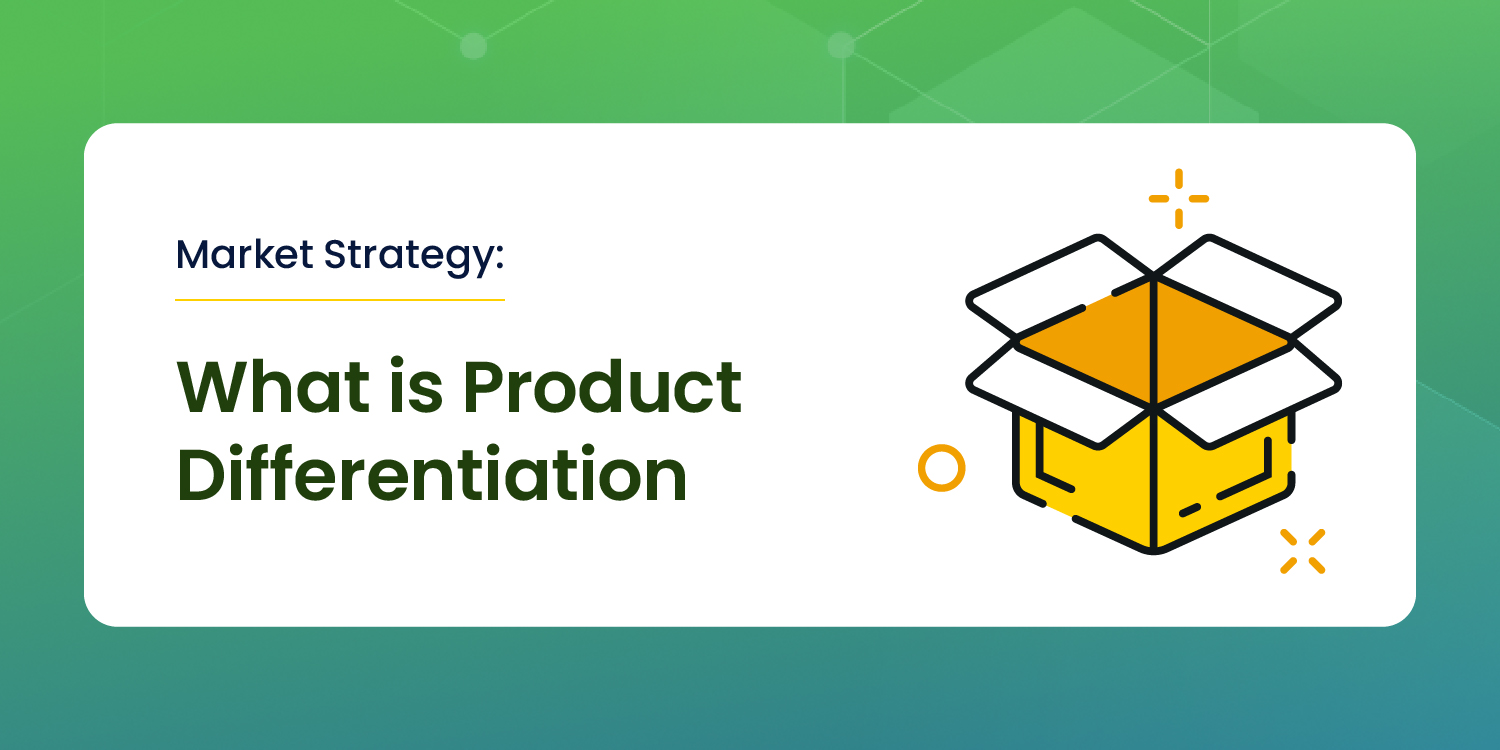 Market Strategy:

What is Product Differentiation